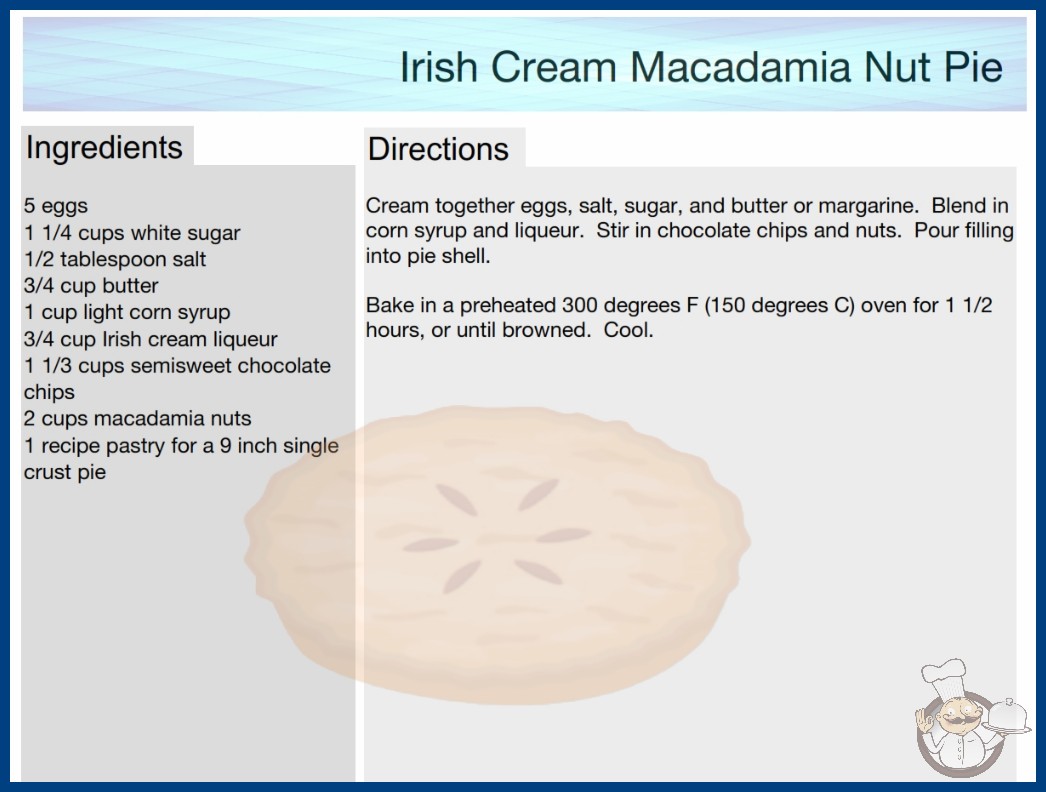 Irish Cream Macadamia Nut Pie

Ingredients

5 eggs
1 1/4 cups white sugar
1/2 tablespoon salt
3/4 cup butter
1 cup light corn syrup
3/4 cup Irish cream liqueur
1 1/3 cups semisweet chocolate chips
2 cups macadamia nuts
1 recipe pastry for a 9 inch single crust pie

Directions

Cream together eggs, salt, sugar, and butter or margarine. Blend in corn syrup and liqueur. Stir in chocolate chips and nuts. Pour filling into pie shell.

Bake in a preheated 300 degrees F (150 degrees C) oven for 1 1/2 hours, or until browned. Cool.